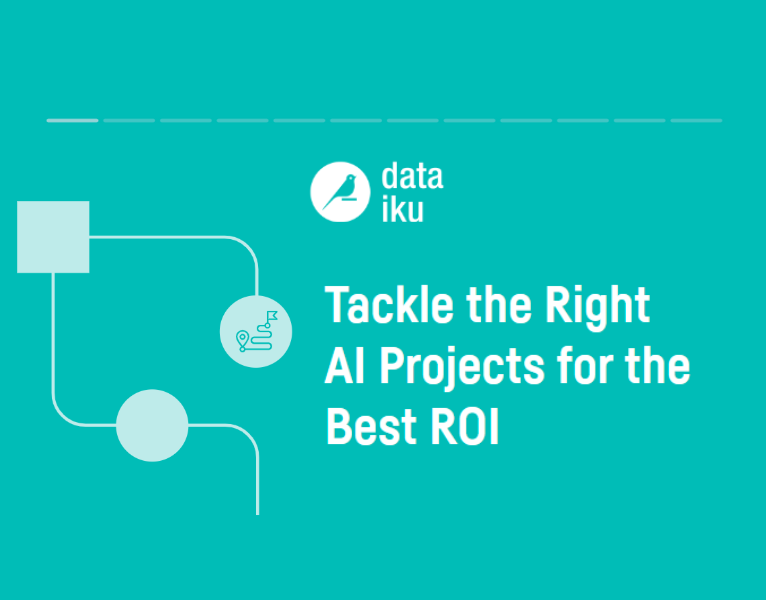 data
iku

Tackle the Right AI Projects for the Best ROI